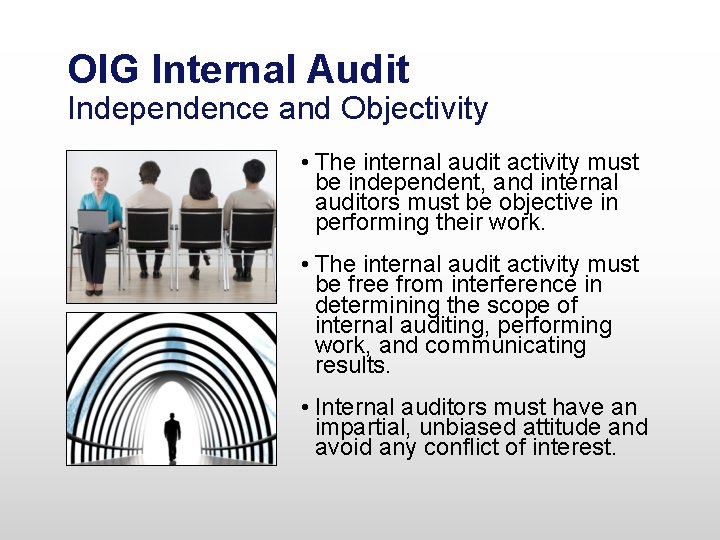 OIG Internal Audit
Independence and Objectivity

• The internal audit activity must be independent, and internal auditors must be objective in performing their work.

• The internal audit activity must be free from interference in determining the scope of internal auditing, performing work, and communicating results.

• Internal auditors must have an impartial, unbiased attitude and avoid any conflict of interest.